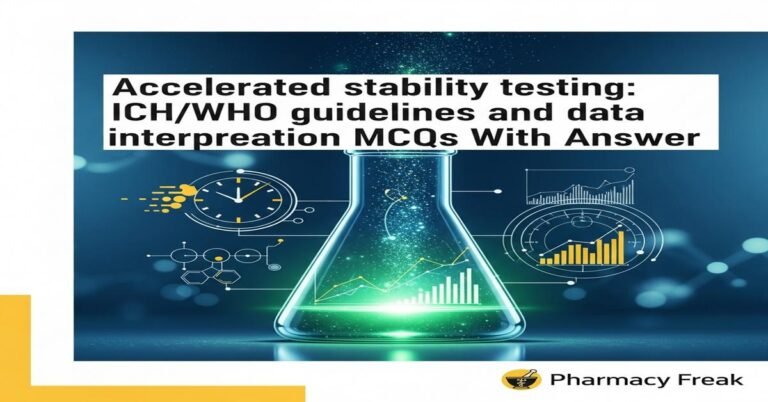 Accelerated stability testing: ICH/WHO guidelines and data interpreation MCQs With Answer

Pharmacy Freak